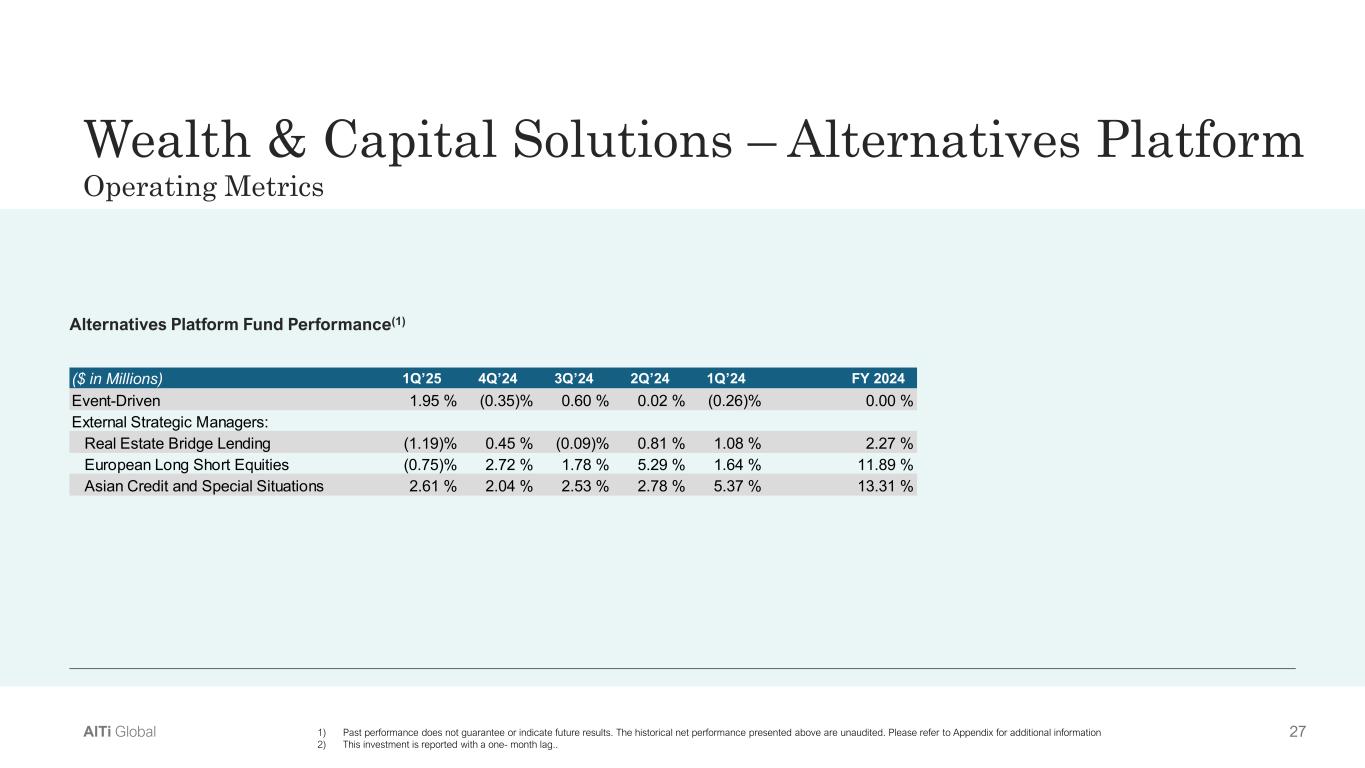 Wealth & Capital Solutions – Alternatives Platform
Operating Metrics

Alternatives Platform Fund Performance$^{(1)}$

| ($ in Millions) | 1Q'25 | 4Q'24 | 3Q'24 | 2Q'24 | 1Q'24 | FY 2024 |
|---|---|---|---|---|---|---|
| Event-Driven | 1.95 % | (0.35)% | 0.60 % | 0.02 % | (0.26)% | 0.00 % |
| External Strategic Managers: | | | | | | |
| Real Estate Bridge Lending | (1.19)% | 0.45 % | (0.09)% | 0.81 % | 1.08 % | 2.27 % |
| European Long Short Equities | (0.75)% | 2.72 % | 1.78 % | 5.29 % | 1.64 % | 11.89 % |
| Asian Credit and Special Situations | 2.61 % | 2.04 % | 2.53 % | 2.78 % | 5.37 % | 13.31 % |

AlTi Global

1) Past performance does not guarantee or indicate future results. The historical net performance presented above are unaudited. Please refer to Appendix for additional information
2) This investment is reported with a one- month lag..

27